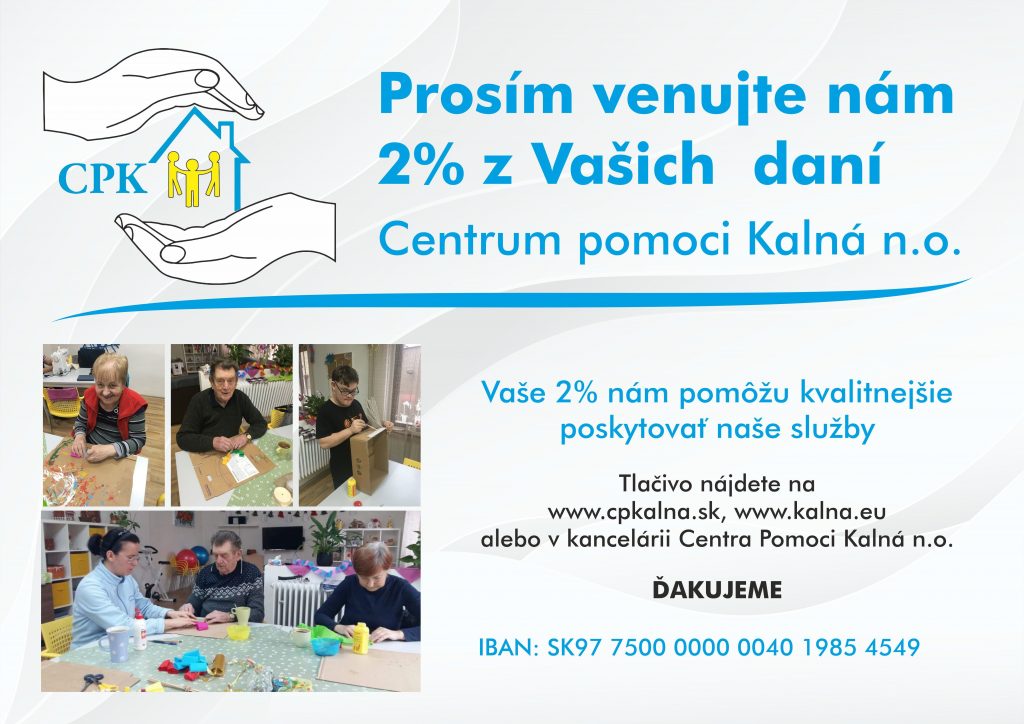 CPK

Prosím venujte nám 2% z Vašich daní

Centrum pomoci Kalná n.o.

Vaše 2% nám pomôžu kvalitnejšie poskytovať naše služby

Tlačivo nájdete na www.cpkalna.sk, www.kalna.eu alebo v kancelárii Centra Pomoci Kalná n.o.

ĎAKUJEME

IBAN: SK97 7500 0000 0040 1985 4549